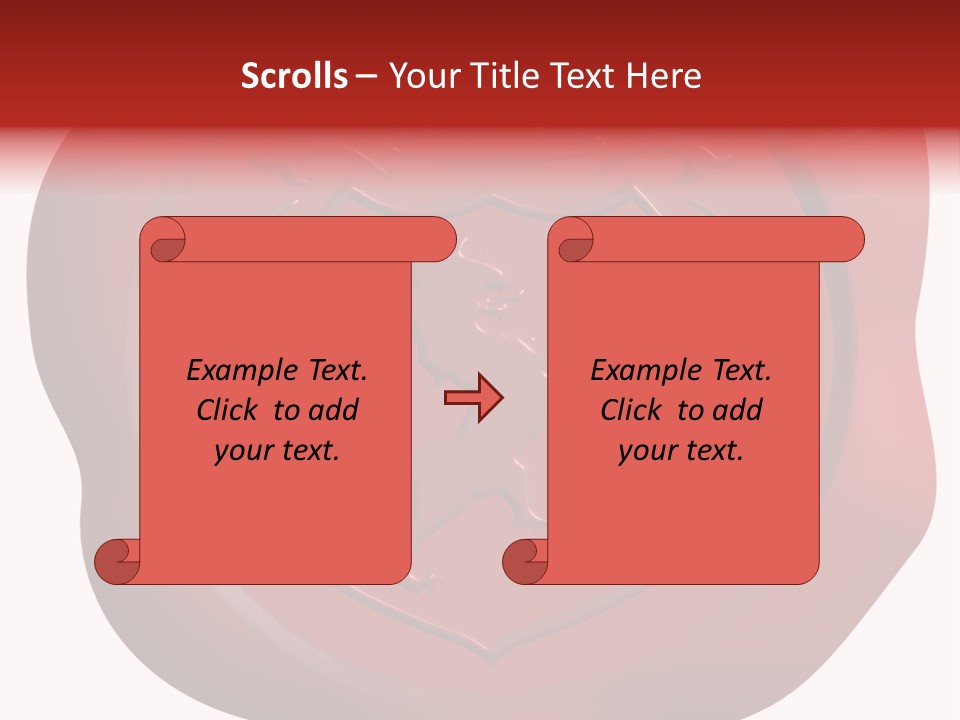 Scrolls – Your Title Text Here

Example Text. Click to add your text.

Example Text. Click to add your text.